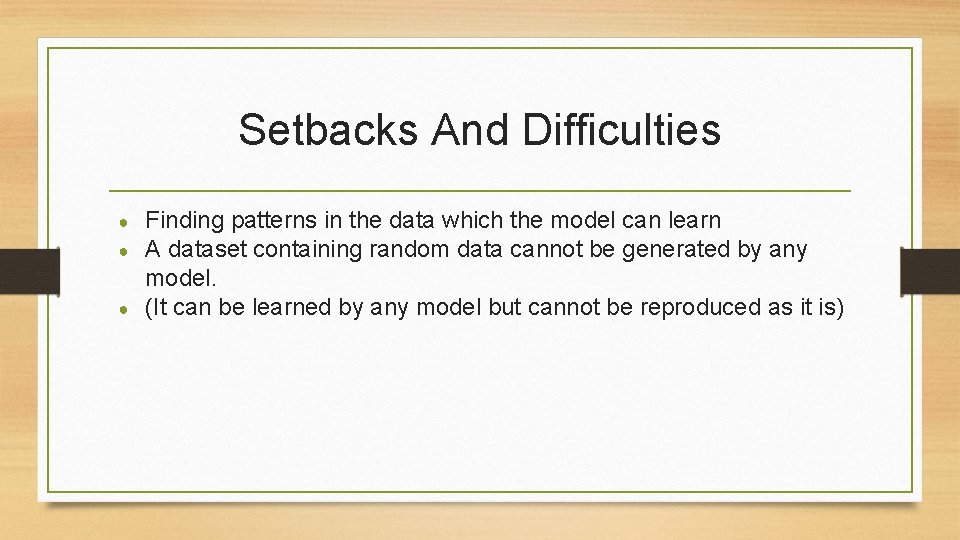 Setbacks And Difficulties

- Finding patterns in the data which the model can learn
- A dataset containing random data cannot be generated by any model.
- (It can be learned by any model but cannot be reproduced as it is)